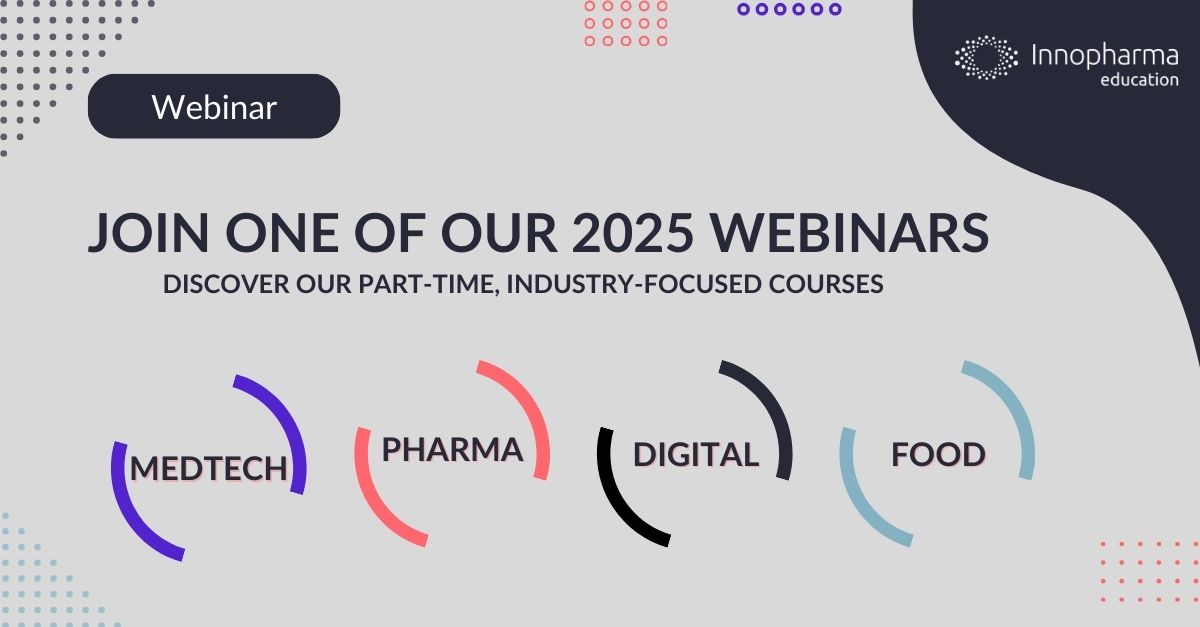 Webinar

Innopharma education

JOIN ONE OF OUR 2025 WEBINARS

DISCOVER OUR PART-TIME, INDUSTRY-FOCUSED COURSES

MEDTECH

PHARMA

DIGITAL

FOOD